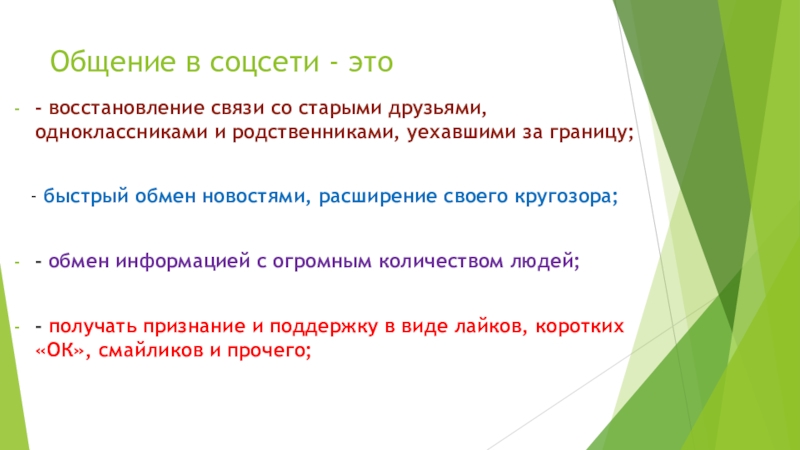 Общение в соцсети - это

- - восстановление связи со старыми друзьями, одноклассниками и родственниками, уехавшими за границу;

- быстрый обмен новостями, расширение своего кругозора;

- - обмен информацией с огромным количеством людей;

- - получать признание и поддержку в виде лайков, коротких «ОК», смайликов и прочего;